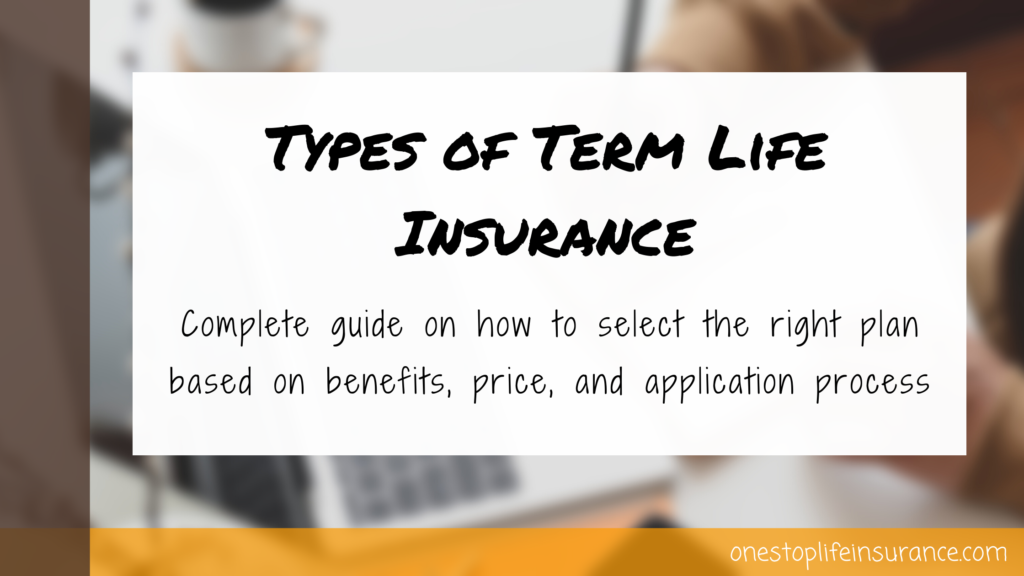 Types of Term Life Insurance

Complete guide on how to select the right plan based on benefits, price, and application process

onestoplifeinsurance.com